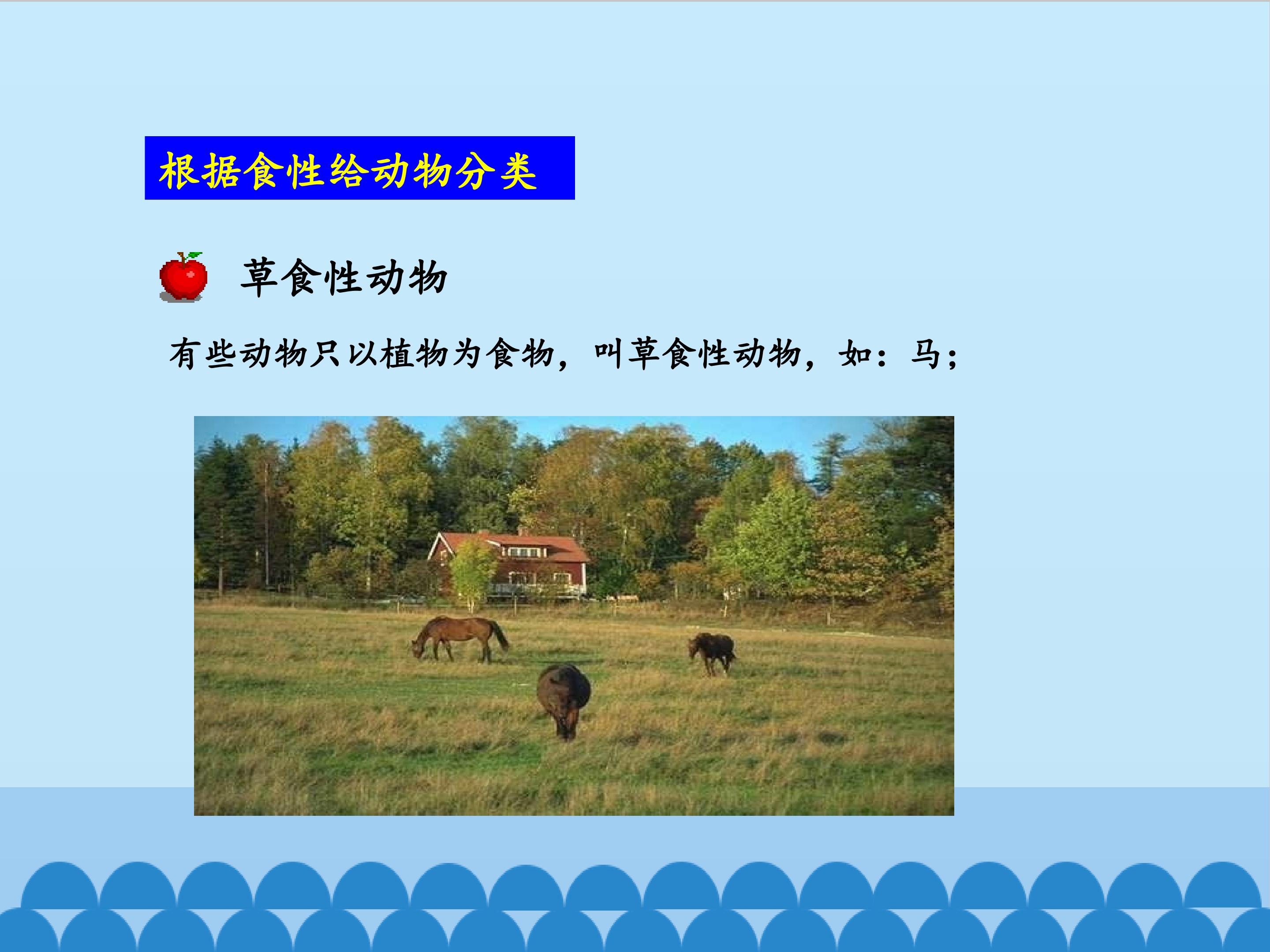 根据食性给动物分类

草食性动物

有些动物只以植物为食物，叫草食性动物，如：马；